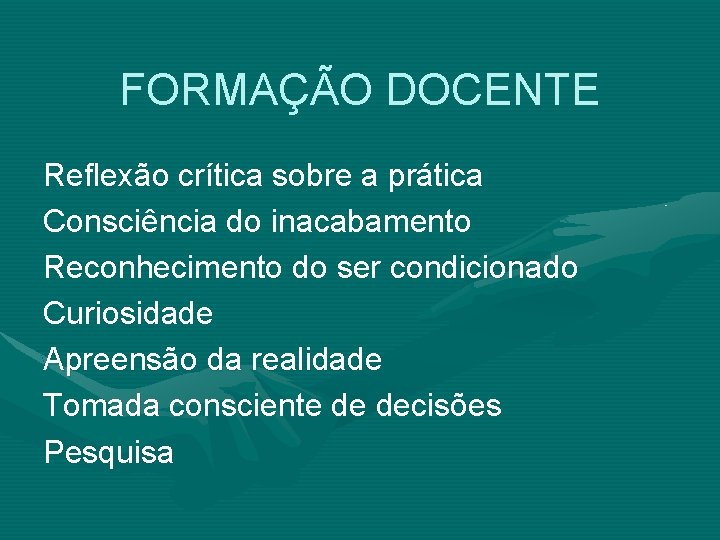 FORMAÇÃO DOCENTE

Reflexão crítica sobre a prática
Consciência do inacabamento
Reconhecimento do ser condicionado
Curiosidade
Apreensão da realidade
Tomada consciente de decisões
Pesquisa